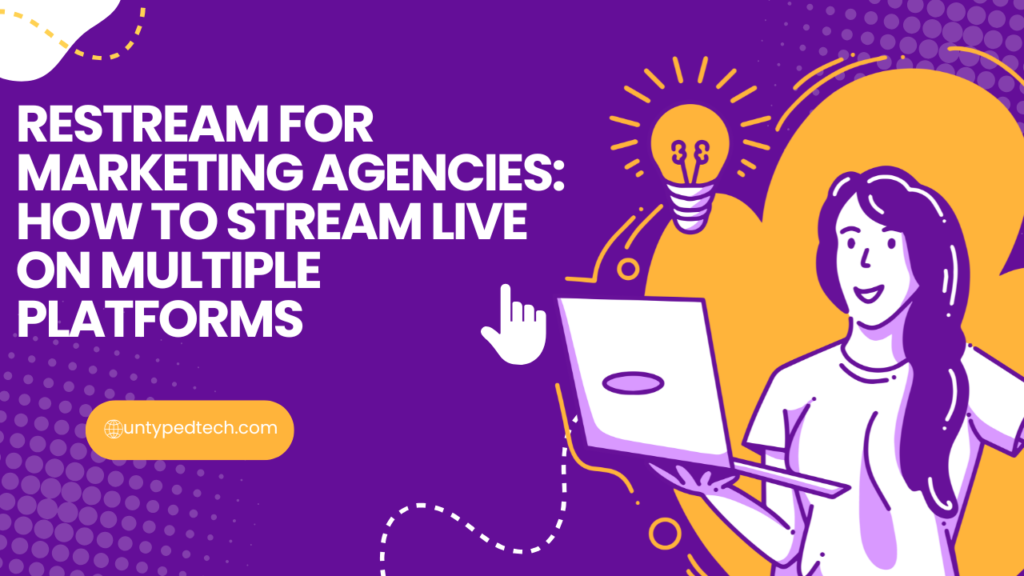 RESTREAM FOR MARKETING AGENCIES: HOW TO STREAM LIVE ON MULTIPLE PLATFORMS

untypedtech.com